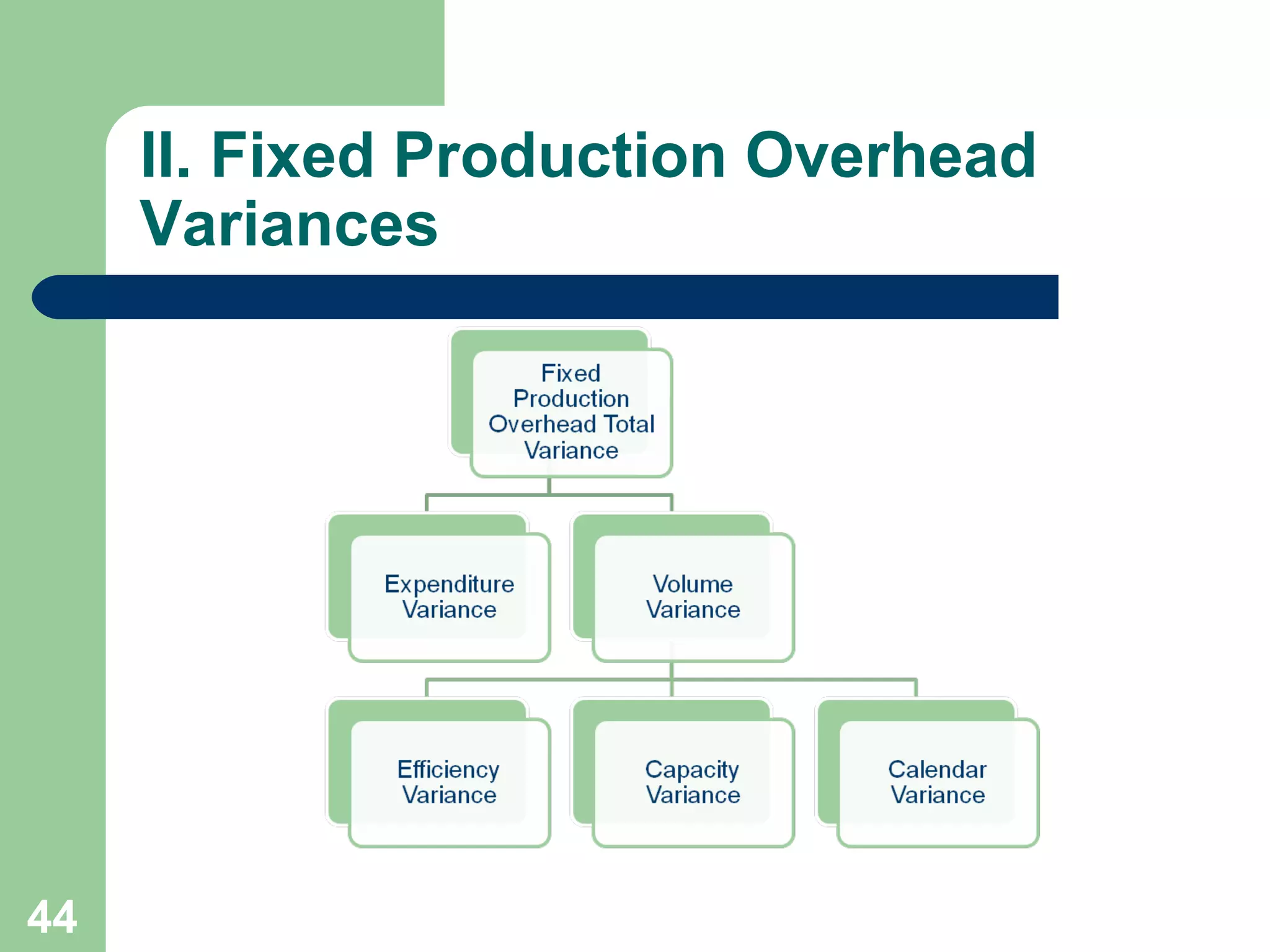 II. Fixed Production Overhead Variances

Fixed Production Overhead Total Variance

Expenditure Variance

Volume Variance

Efficiency Variance

Capacity Variance

Calendar Variance

44